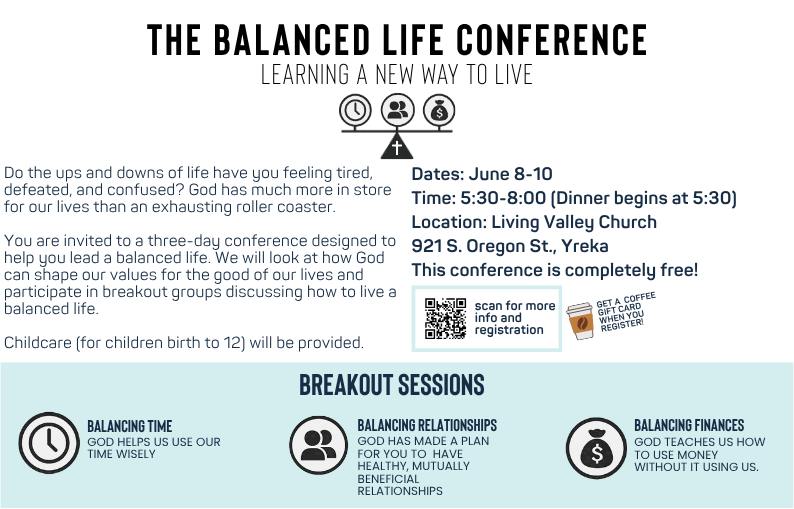 THE BALANCED LIFE CONFERENCE
LEARNING A NEW WAY TO LIVE

Do the ups and downs of life have you feeling tired, defeated, and confused? God has much more in store for our lives than an exhausting roller coaster.

You are invited to a three-day conference designed to help you lead a balanced life. We will look at how God can shape our values for the good of our lives and participate in breakout groups discussing how to live a balanced life.

Childcare (for children birth to 12) will be provided.

Dates: June 8-10
Time: 5:30-8:00 (Dinner begins at 5:30)
Location: Living Valley Church
921 S. Oregon St., Yreka
This conference is completely free!

scan for more info and registration

GET A COFFEE GIFT CARD WHEN YOU REGISTER!

BREAKOUT SESSIONS

BALANCING TIME
GOD HELPS US USE OUR TIME WISELY

BALANCING RELATIONSHIPS
GOD HAS MADE A PLAN FOR YOU TO HAVE HEALTHY, MUTUALLY BENEFICIAL RELATIONSHIPS

BALANCING FINANCES
GOD TEACHES US HOW TO USE MONEY WITHOUT IT USING US.